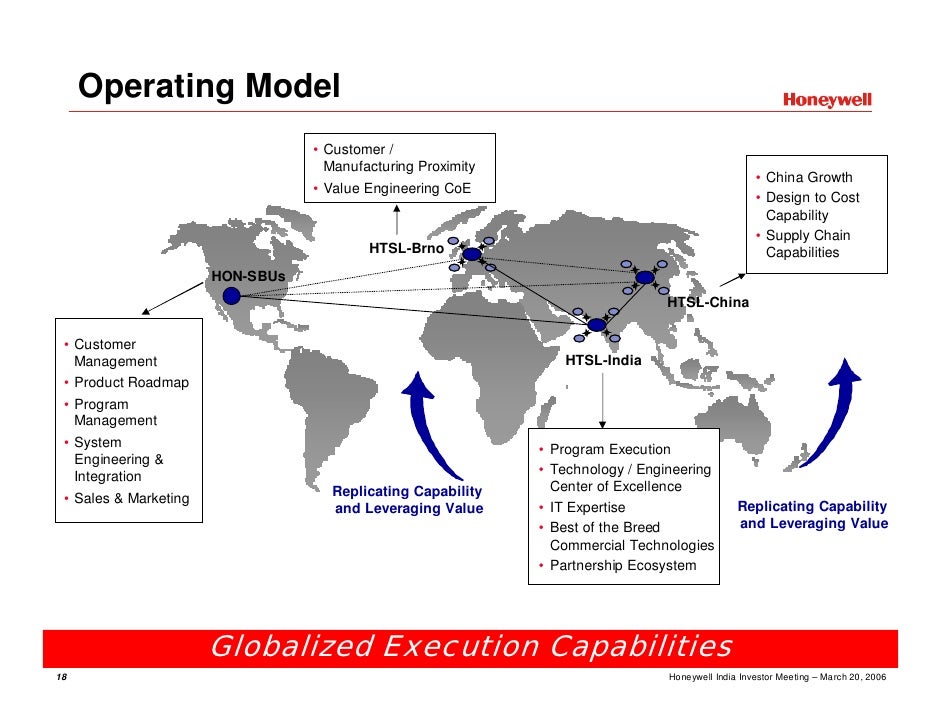 Operating Model

Honeywell

• Customer / Manufacturing Proximity
• Value Engineering CoE

• China Growth
• Design to Cost Capability
• Supply Chain Capabilities

HTSL-Brno

HON-SBUs

HTSL-China

HTSL-India

• Customer Management
• Product Roadmap
• Program Management
• System Engineering & Integration
• Sales & Marketing

Replicating Capability and Leveraging Value

• Program Execution
• Technology / Engineering Center of Excellence
• IT Expertise
• Best of the Breed Commercial Technologies
• Partnership Ecosystem

Replicating Capability and Leveraging Value

Globalized Execution Capabilities

18

Honeywell India Investor Meeting – March 20, 2006